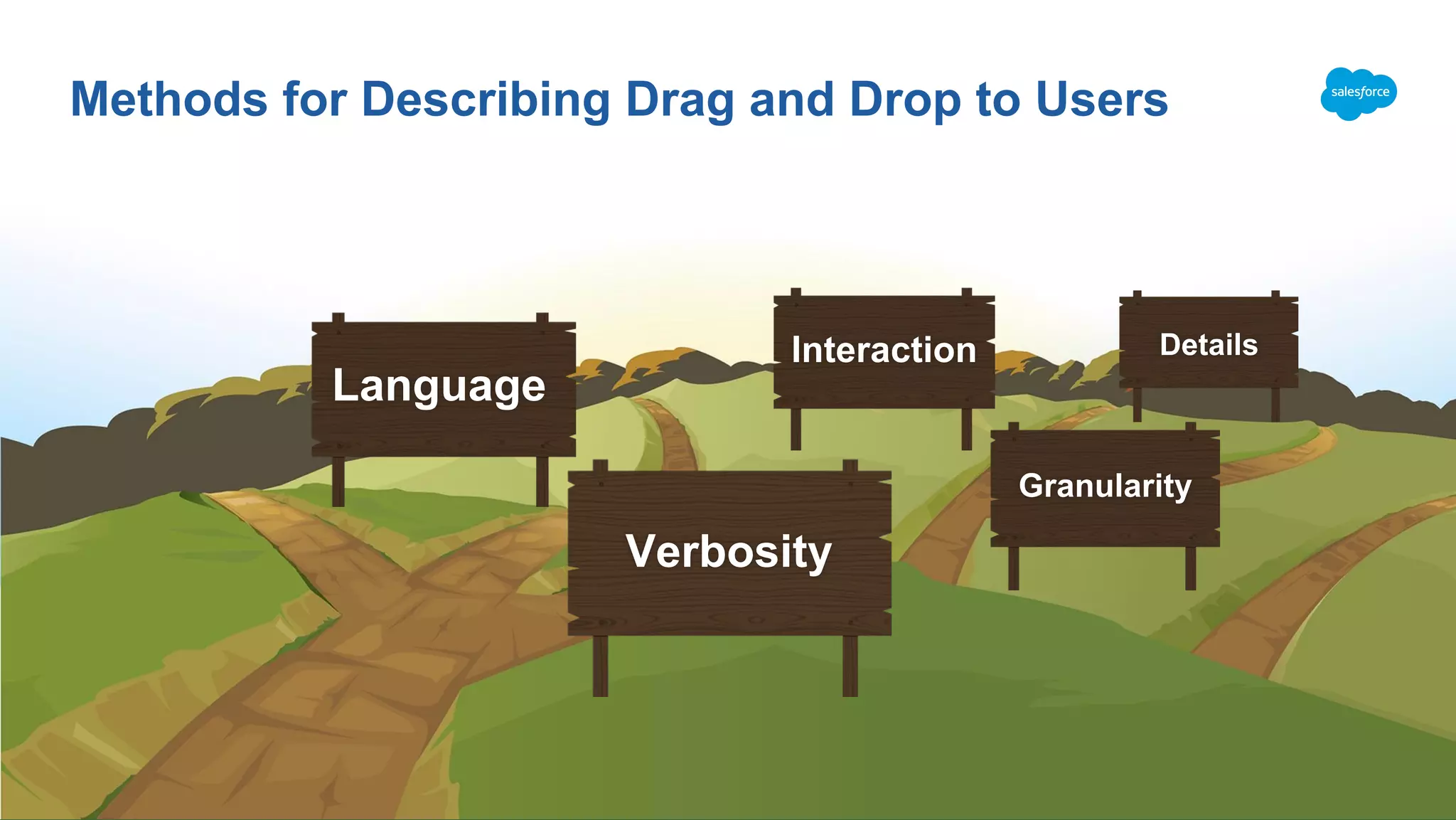 Methods for Describing Drag and Drop to Users

salesforce

Language

Interaction

Details

Verbosity

Granularity